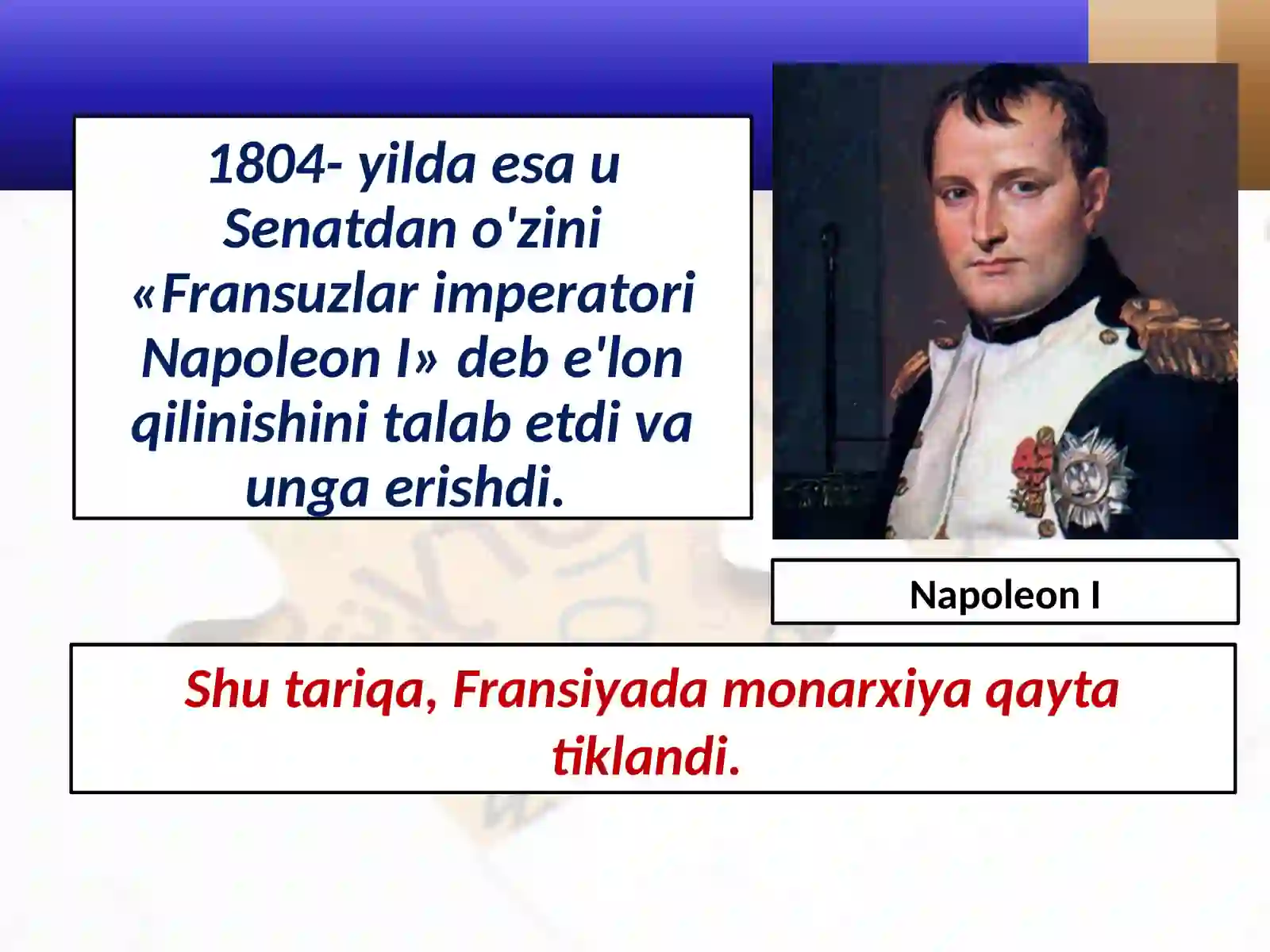 1804- yilda esa u Senatdan o'zini «Fransuzlar imperatori Napoleon I» deb e'lon qilinishini talab etdi va unga erishdi.

Napoleon I

Shu tariqa, Fransiyada monarxiya qayta tiklandi.